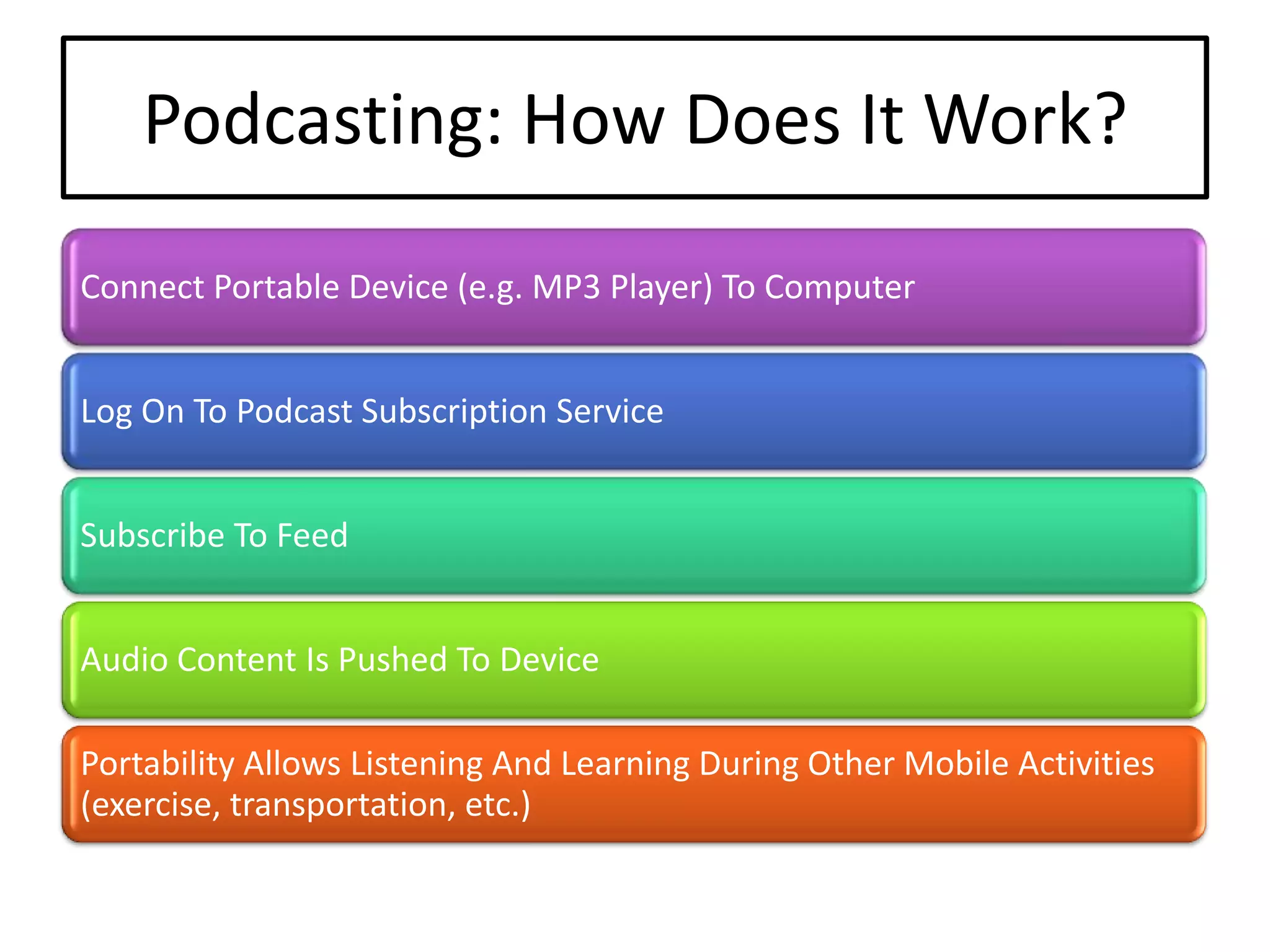 Podcasting: How Does It Work?

Connect Portable Device (e.g. MP3 Player) To Computer

Log On To Podcast Subscription Service

Subscribe To Feed

Audio Content Is Pushed To Device

Portability Allows Listening And Learning During Other Mobile Activities (exercise, transportation, etc.)